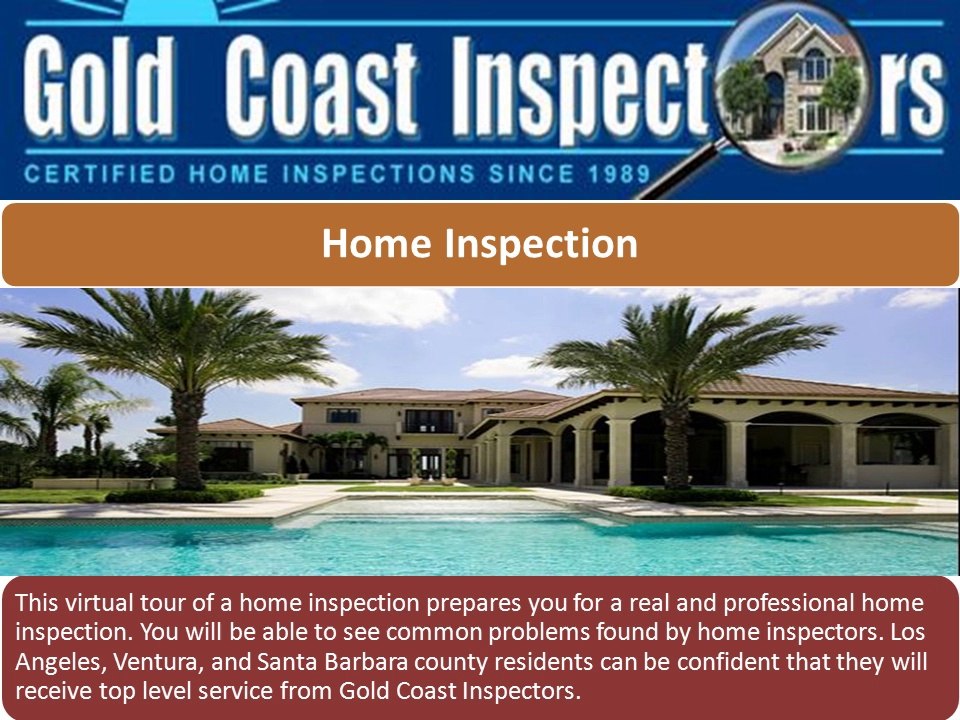 Gold Coast Inspectors

CERTIFIED HOME INSPECTIONS SINCE 1989

Home Inspection

This virtual tour of a home inspection prepares you for a real and professional home inspection. You will be able to see common problems found by home inspectors. Los Angeles, Ventura, and Santa Barbara county residents can be confident that they will receive top level service from Gold Coast Inspectors.